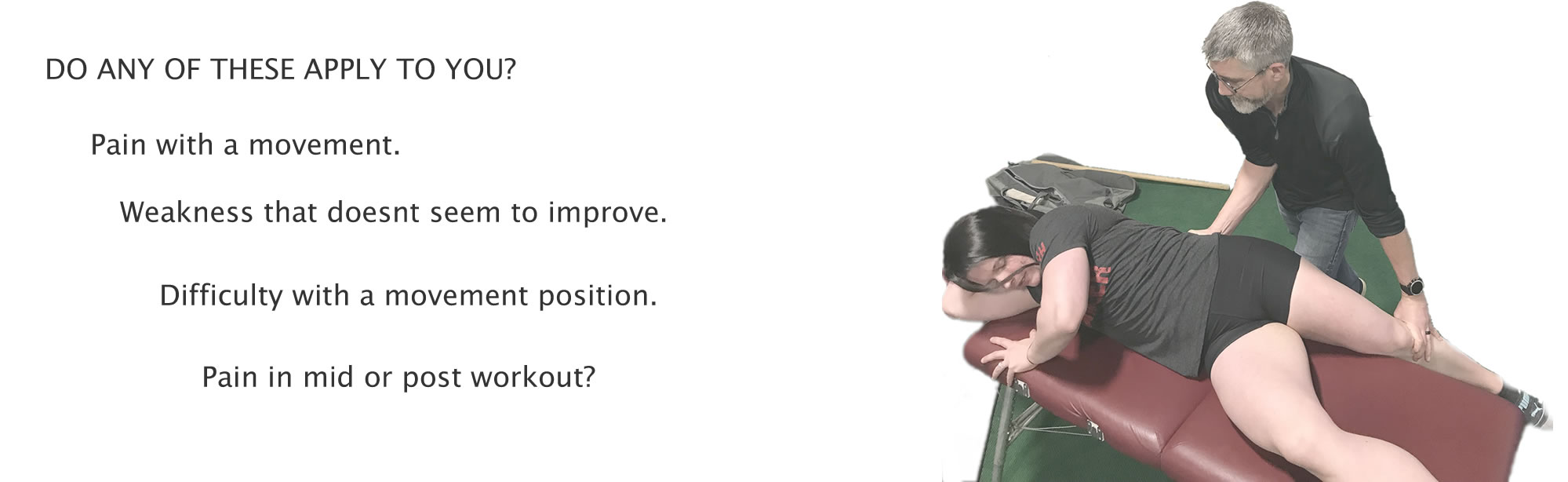 DO ANY OF THESE APPLY TO YOU?

Pain with a movement.

Weakness that doesnt seem to improve.

Difficulty with a movement position.

Pain in mid or post workout?